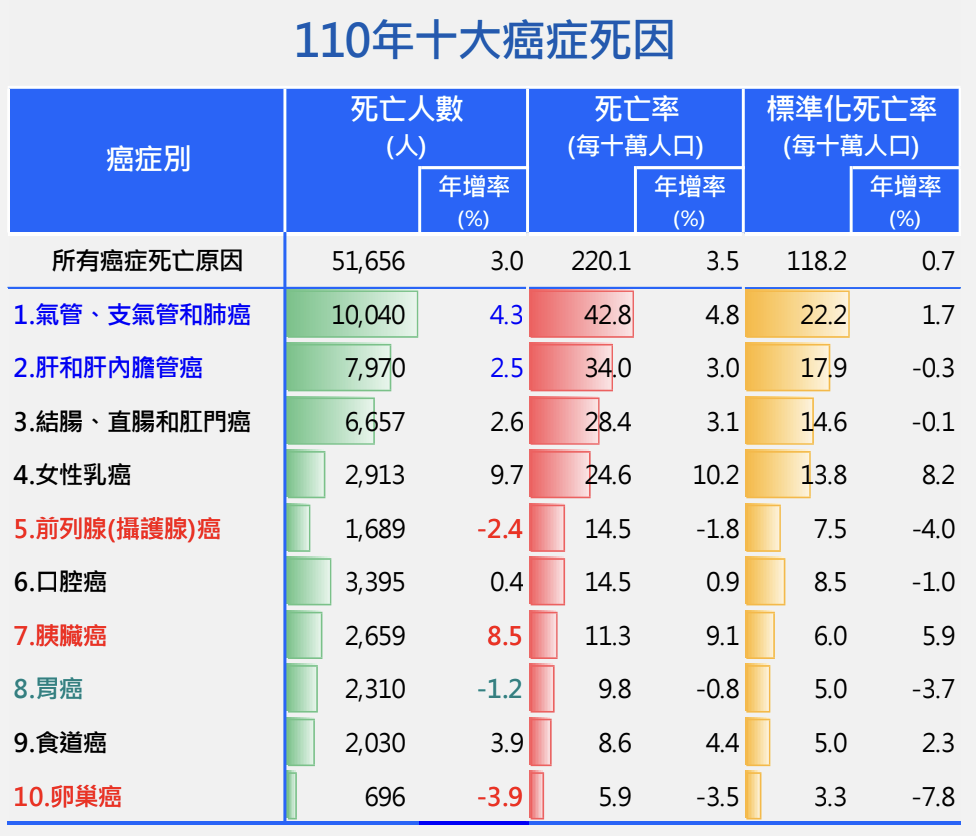 110年十大癌症死因

| 癌症別 | 死亡人數 (人) | 年增率 (%) | 死亡率 (每十萬人口) | 年增率 (%) | 標準化死亡率 (每十萬人口) | 年增率 (%) |
|---|---|---|---|---|---|---|
| 所有癌症死亡原因 | 51,656 | 3.0 | 220.1 | 3.5 | 118.2 | 0.7 |
| 1.氣管、支氣管和肺癌 | 10,040 | 4.3 | 42.8 | 4.8 | 22.2 | 1.7 |
| 2.肝和肝內膽管癌 | 7,970 | 2.5 | 34.0 | 3.0 | 17.9 | -0.3 |
| 3.結腸、直腸和肛門癌 | 6,657 | 2.6 | 28.4 | 3.1 | 14.6 | -0.1 |
| 4.女性乳癌 | 2,913 | 9.7 | 24.6 | 10.2 | 13.8 | 8.2 |
| 5.前列腺(攝護腺)癌 | 1,689 | -2.4 | 14.5 | -1.8 | 7.5 | -4.0 |
| 6.口腔癌 | 3,395 | 0.4 | 14.5 | 0.9 | 8.5 | -1.0 |
| 7.胰臟癌 | 2,659 | 8.5 | 11.3 | 9.1 | 6.0 | 5.9 |
| 8.胃癌 | 2,310 | -1.2 | 9.8 | -0.8 | 5.0 | -3.7 |
| 9.食道癌 | 2,030 | 3.9 | 8.6 | 4.4 | 5.0 | 2.3 |
| 10.卵巢癌 | 696 | -3.9 | 5.9 | -3.5 | 3.3 | -7.8 |